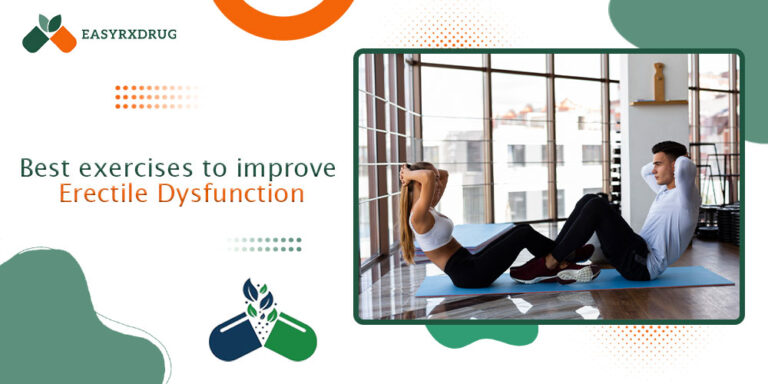 EASYRXDRUG

Best exercises to improve
Erectile Dysfunction